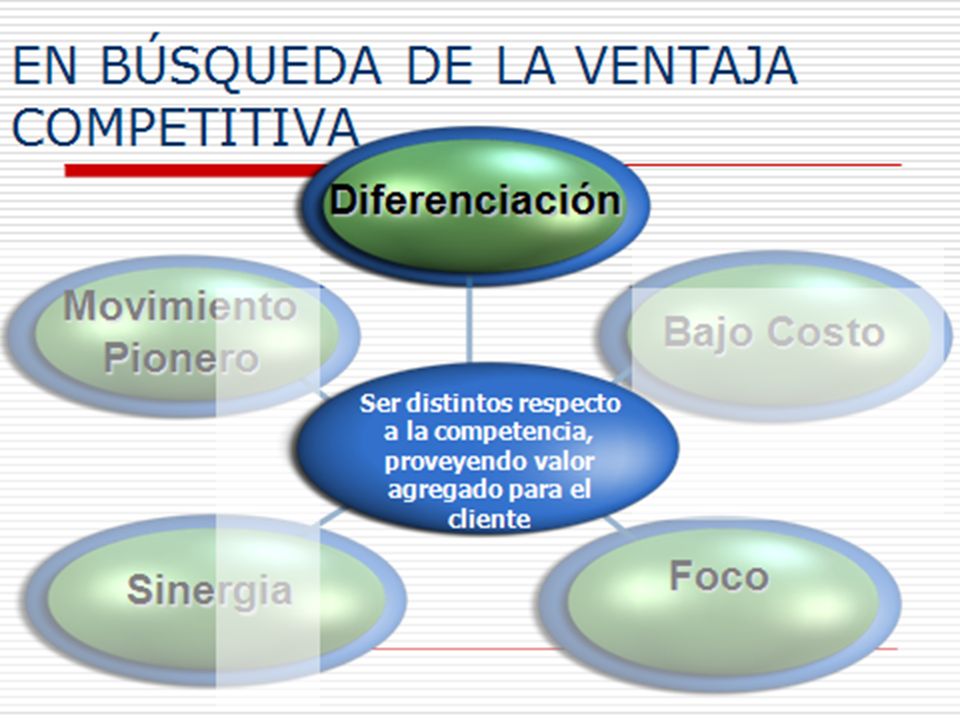 EN BÚSQUEDA DE LA VENTAJA COMPETITIVA

Diferenciación

Movimiento Pionero

Bajo Costo

Ser distintos respecto a la competencia, proveyendo valor agregado para el cliente

Sinergia

Foco